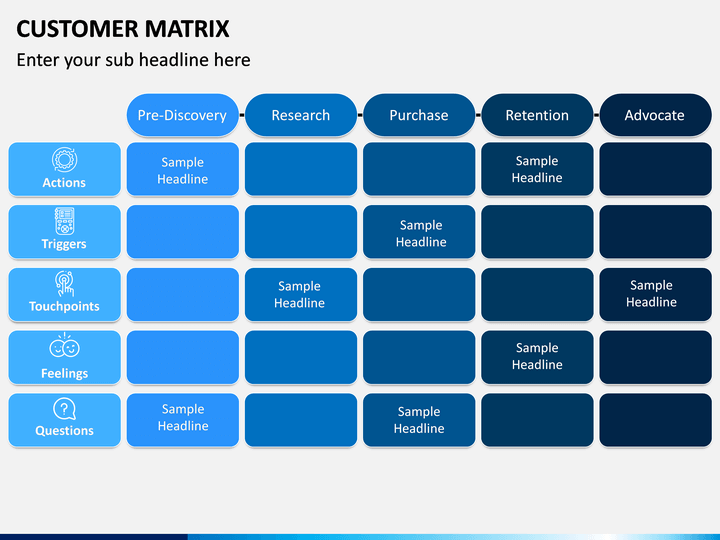 CUSTOMER MATRIX

Enter your sub headline here

|  | Pre-Discovery | Research | Purchase | Retention | Advocate |
|---|---|---|---|---|---|
| Actions | Sample Headline |  |  | Sample Headline |  |
| Triggers |  |  | Sample Headline |  |  |
| Touchpoints |  | Sample Headline |  |  | Sample Headline |
| Feelings |  |  |  | Sample Headline |  |
| Questions | Sample Headline |  | Sample Headline |  |  |